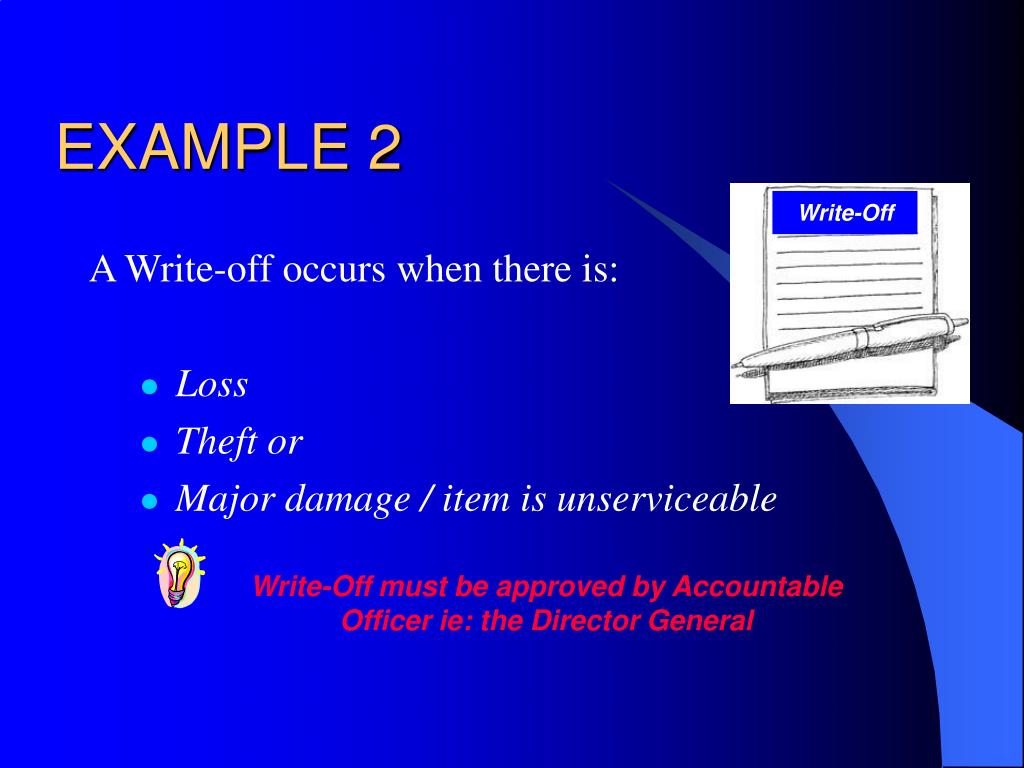 EXAMPLE 2

Write-Off

A Write-off occurs when there is:

- Loss
- Theft or
- Major damage / item is unserviceable

Write-Off must be approved by Accountable Officer ie: the Director General